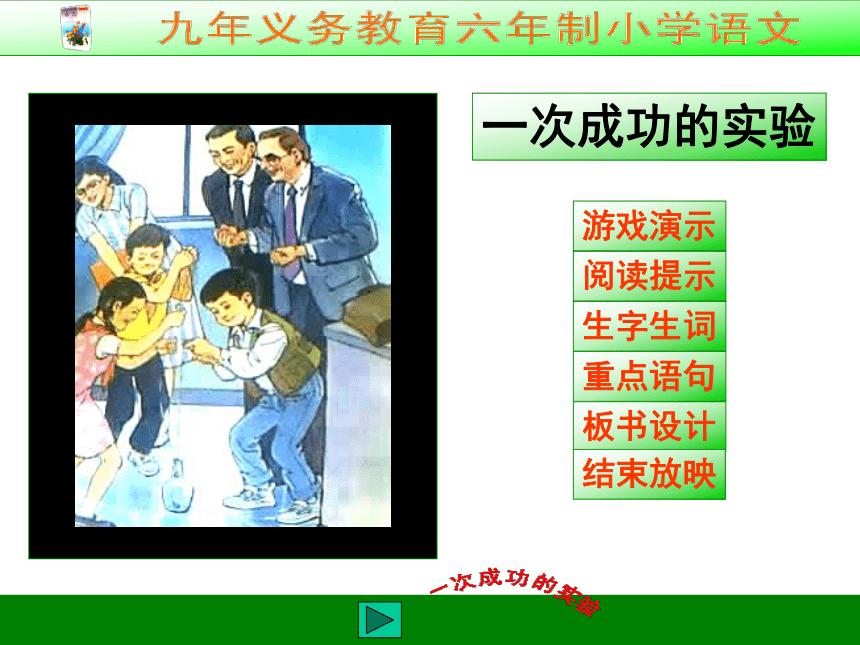 九年义务教育六年制小学语文

一次成功的实验

游戏演示
阅读提示
生字生词
重点语句
板书设计
结束放映

一次成功的实验